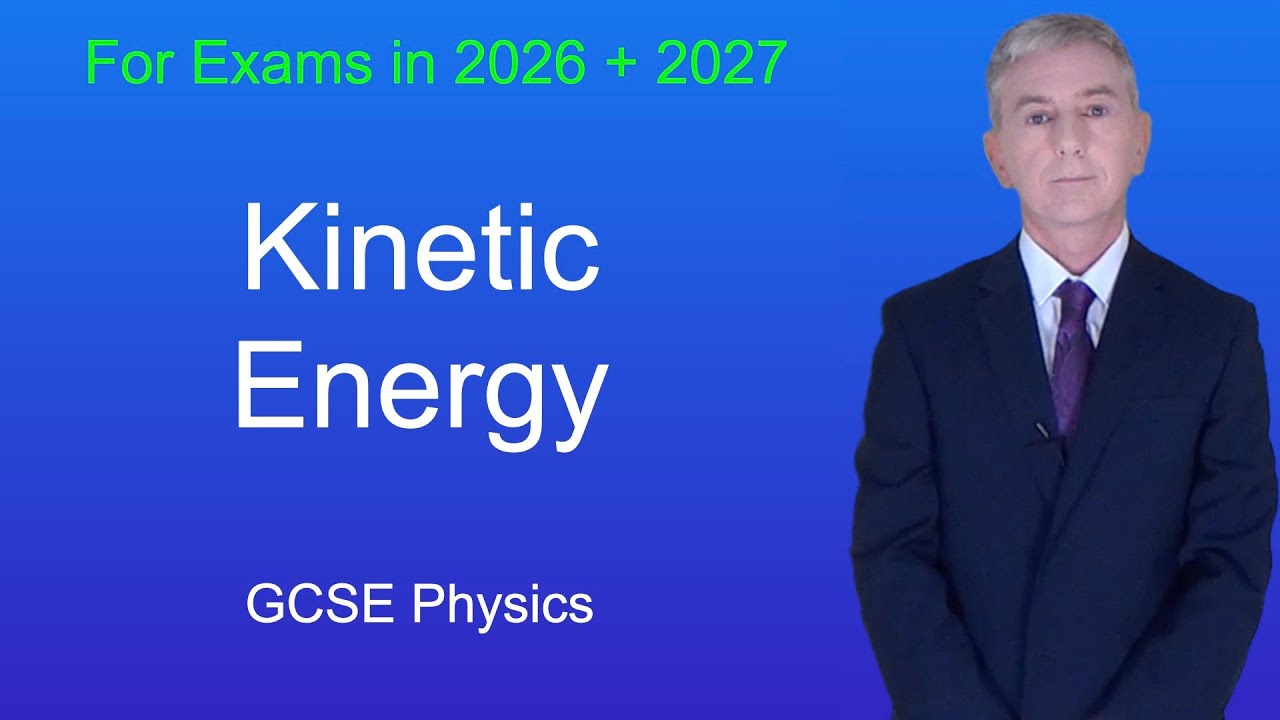 For Exams in 2026 + 2027

Kinetic Energy

GCSE Physics